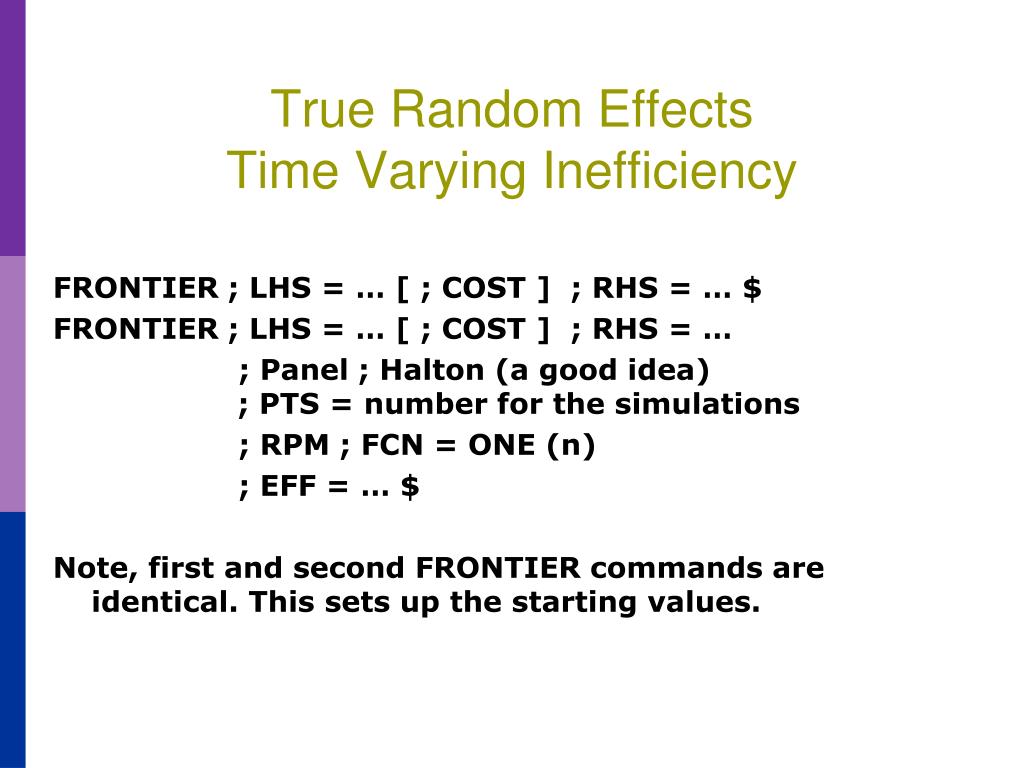 True Random Effects
Time Varying Inefficiency

FRONTIER ; LHS = … [ ; COST ] ; RHS = … \$
FRONTIER ; LHS = … [ ; COST ] ; RHS = …
; Panel ; Halton (a good idea)
; PTS = number for the simulations
; RPM ; FCN = ONE (n)
; EFF = … \$

Note, first and second FRONTIER commands are identical. This sets up the starting values.